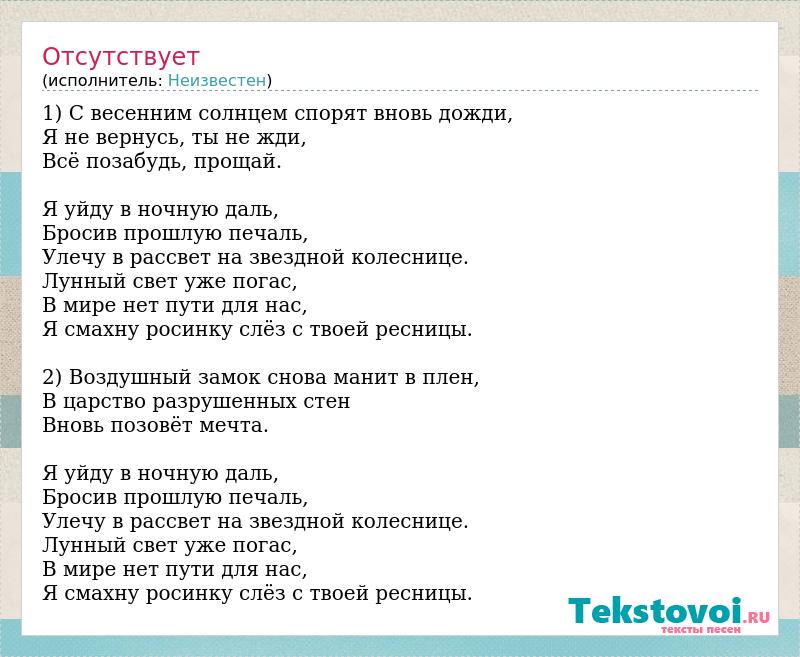 Отсутствует
(исполнитель: Неизвестен)

1) С весенним солнцем спорят вновь дожди,
Я не вернусь, ты не жди,
Всё позабудь, прощай.

Я уйду в ночную даль,
Бросив прошлую печаль,
Улечу в рассвет на звездной колеснице.
Лунный свет уже погас,
В мире нет пути для нас,
Я смахну росинку слёз с твоей ресницы.

2) Воздушный замок снова манит в плен,
В царство разрушенных стен
Вновь позовёт мечта.

Я уйду в ночную даль,
Бросив прошлую печаль,
Улечу в рассвет на звездной колеснице.
Лунный свет уже погас,
В мире нет пути для нас,
Я смахну росинку слёз с твоей ресницы.

Tekstovoi.RU
тексты песен